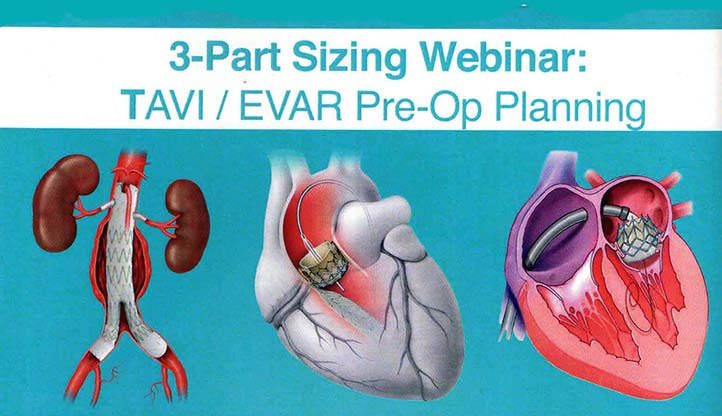 3-Part Sizing Webinar:
TAVI / EVAR Pre-Op Planning